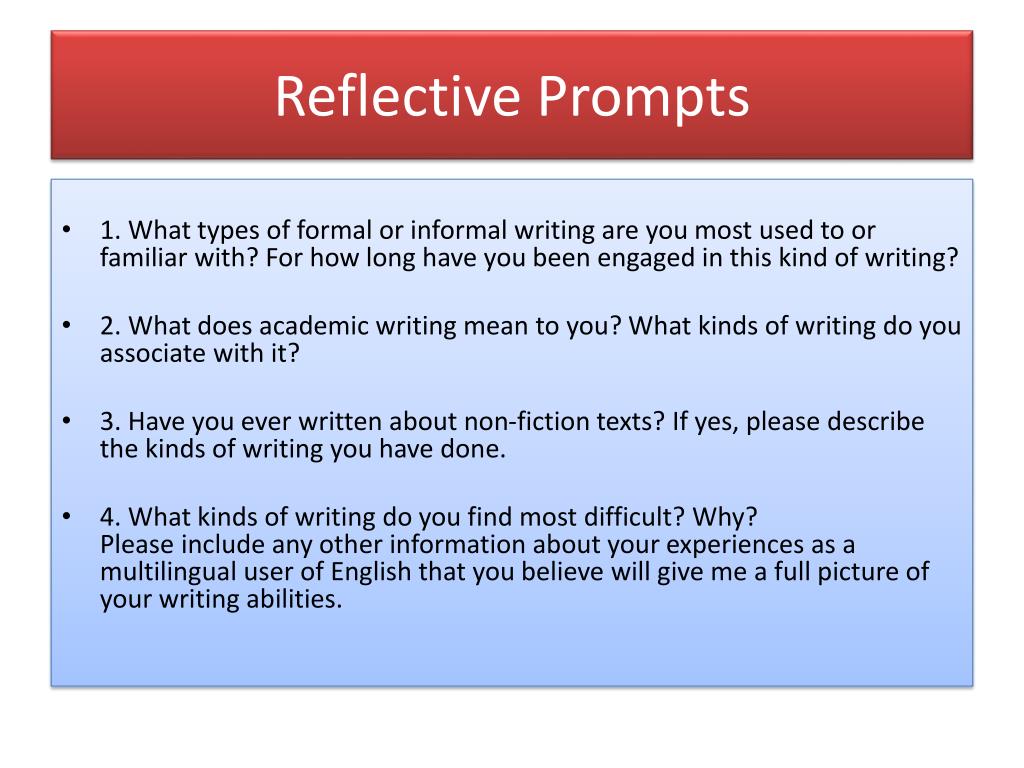 Reflective Prompts

• 1. What types of formal or informal writing are you most used to or familiar with? For how long have you been engaged in this kind of writing?

• 2. What does academic writing mean to you? What kinds of writing do you associate with it?

• 3. Have you ever written about non-fiction texts? If yes, please describe the kinds of writing you have done.

• 4. What kinds of writing do you find most difficult? Why?
Please include any other information about your experiences as a multilingual user of English that you believe will give me a full picture of your writing abilities.